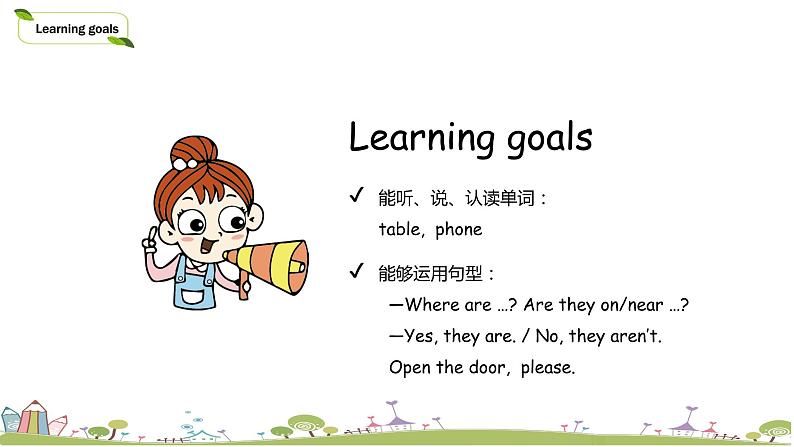 Learning goals

Learning goals

✓ 能听、说、认读单词：
table, phone

✓ 能够运用句型：
—Where are …? Are they on/near …?
—Yes, they are. / No, they aren't.
Open the door, please.